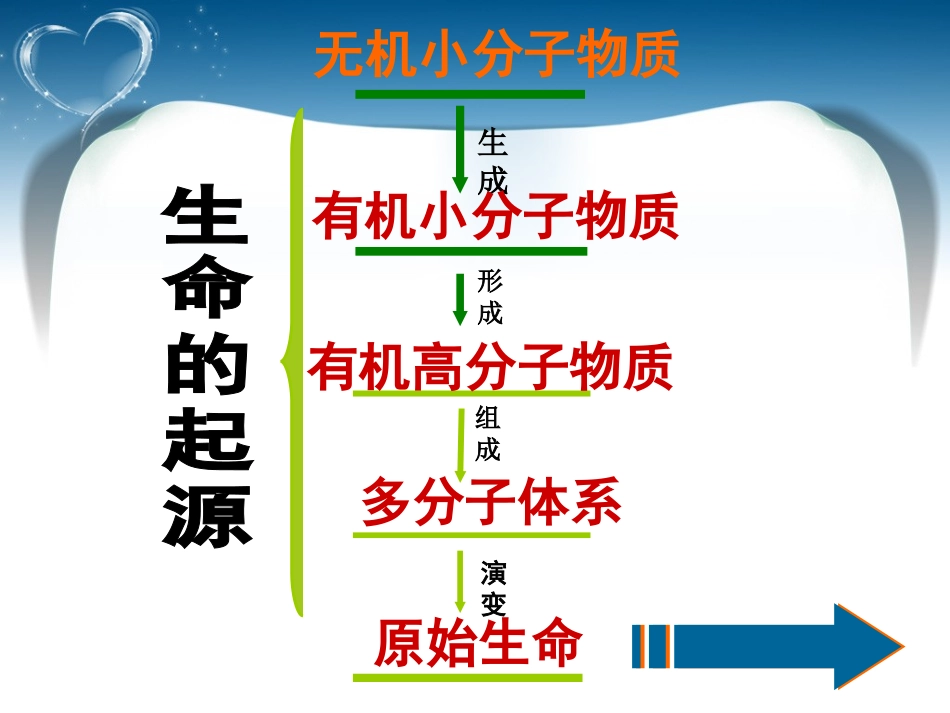 生命的起源

无机小分子物质

生成

有机小分子物质

形成

有机高分子物质

组成

多分子体系

演变

原始生命